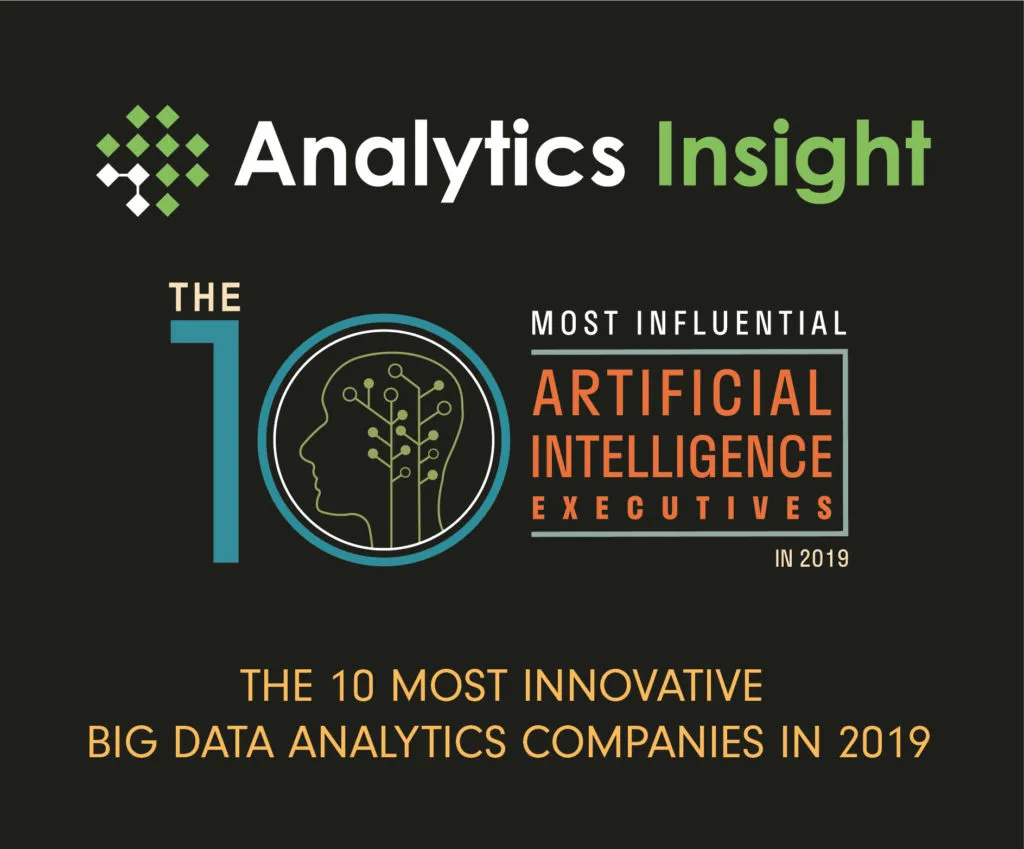 Analytics Insight

THE 10

MOST INFLUENTIAL

ARTIFICIAL INTELLIGENCE EXECUTIVES

IN 2019

THE 10 MOST INNOVATIVE BIG DATA ANALYTICS COMPANIES IN 2019